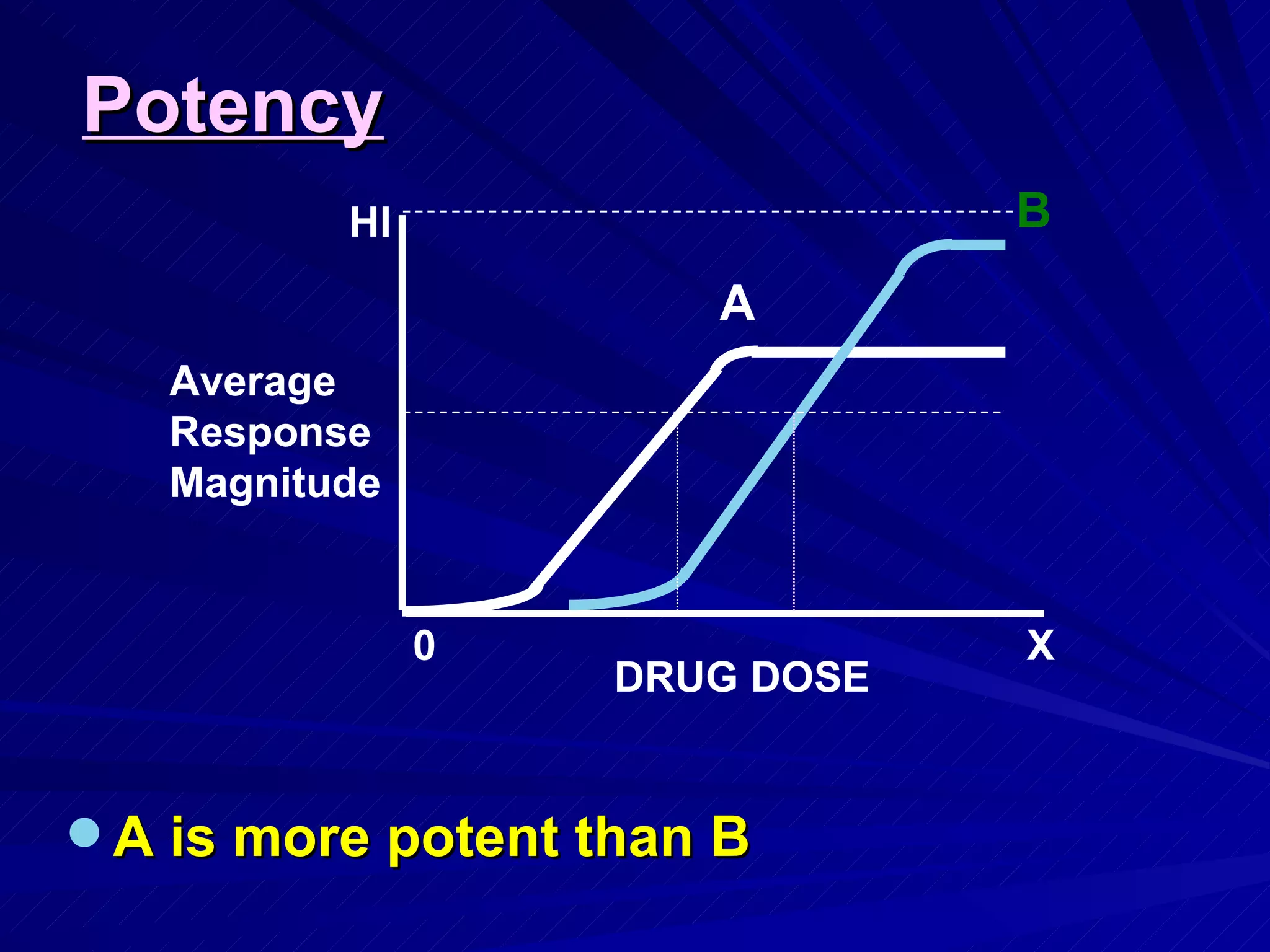 Potency

HI

B

A

Average Response Magnitude

0

X

DRUG DOSE

A is more potent than B